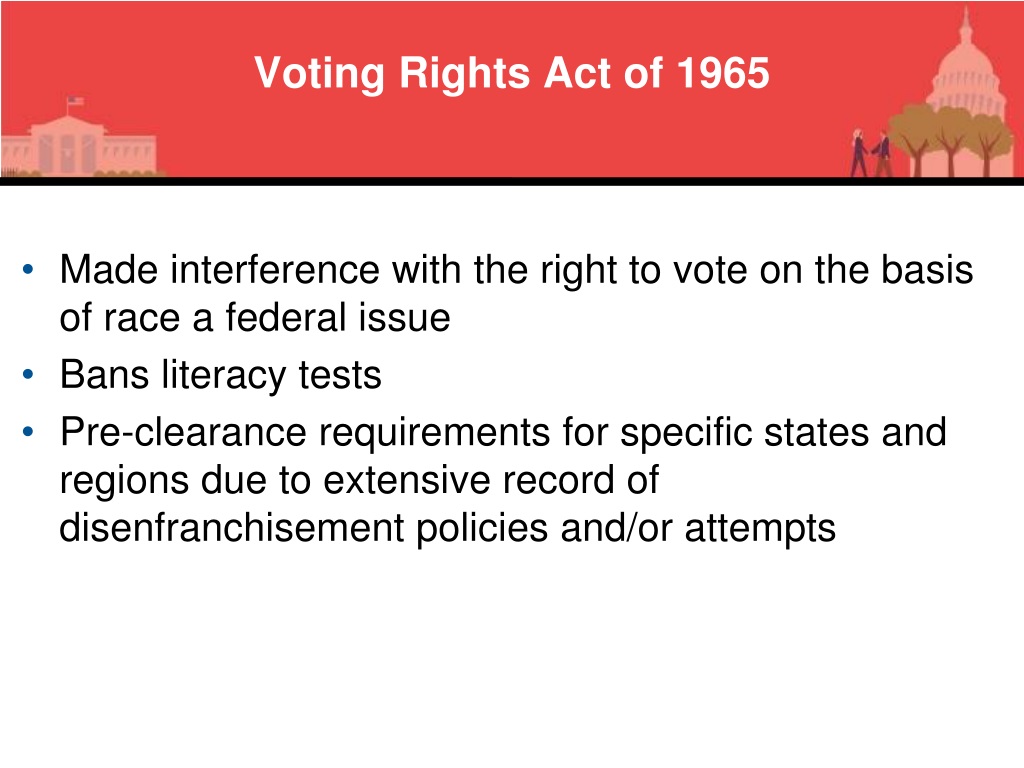 Voting Rights Act of 1965

• Made interference with the right to vote on the basis of race a federal issue
• Bans literacy tests
• Pre-clearance requirements for specific states and regions due to extensive record of disenfranchisement policies and/or attempts